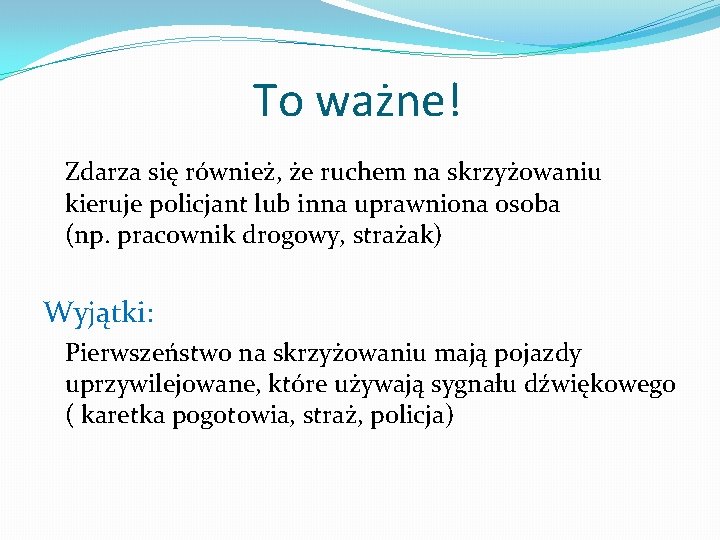 To ważne!

Zdarza się również, że ruchem na skrzyżowaniu kieruje policjant lub inna uprawniona osoba (np. pracownik drogowy, strażak)

Wyjątki:

Pierwszeństwo na skrzyżowaniu mają pojazdy uprzywilejowane, które używają sygnału dźwiękowego ( karetka pogotowia, straż, policja)